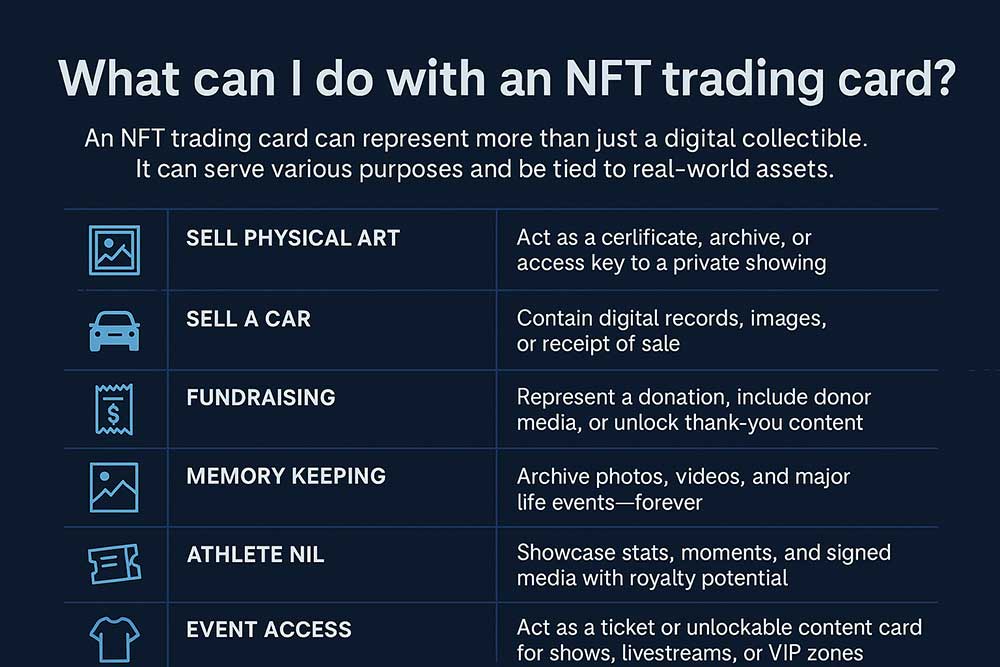 What can I do with an NFT trading card?

An NFT trading card can represent more than just a digital collectible. It can serve various purposes and be tied to real-world assets.

| | | |
|---|---|---|
| | SELL PHYSICAL ART | Act as a cerlificate, archive, or access key to a private showing |
| | SELL A CAR | Contain digital records, images, or receipt of sale |
| $ | FUNDRAISING | Represent a donation, include donor media, or unlock thank-you content |
| | MEMORY KEEPING | Archive photos, videos, and major life events—forever |
| | ATHLETE NIL | Showcase stats, moments, and signed media with royalty potential |
| | EVENT ACCESS | Act as a ticket or unlockable content card for shows, livestreams, or VIP zones |